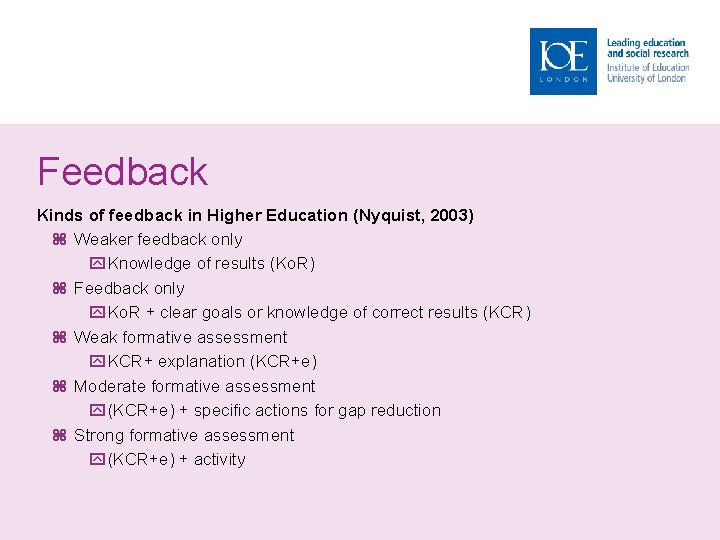 IOE
LONDON

Leading education and social research
Institute of Education
University of London

Feedback

Kinds of feedback in Higher Education (Nyquist, 2003)

Weaker feedback only
Knowledge of results (KoR)
Feedback only
KoR + clear goals or knowledge of correct results (KCR)
Weak formative assessment
KCR+ explanation (KCR+e)
Moderate formative assessment
(KCR+e) + specific actions for gap reduction
Strong formative assessment
(KCR+e) + activity